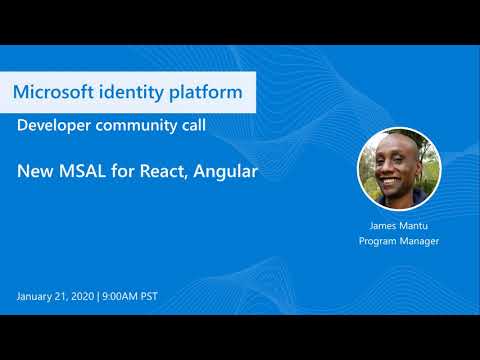 Microsoft identity platform

Developer community call

New MSAL for React, Angular

James Mantu
Program Manager

January 21, 2020 | 9:00AM PST